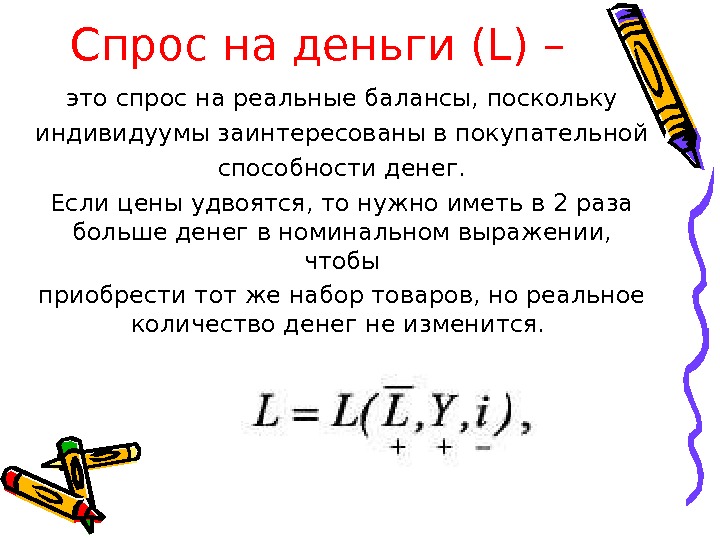 Спрос на деньги (L) –

это спрос на реальные балансы, поскольку индивидуумы заинтересованы в покупательной способности денег.

Если цены удвоятся, то нужно иметь в 2 раза больше денег в номинальном выражении, чтобы

приобрести тот же набор товаров, но реальное количество денег не изменится.

$L = L(\underset{+}{\overline{L}}, \underset{+}{Y}, \underset{-}{i}),$